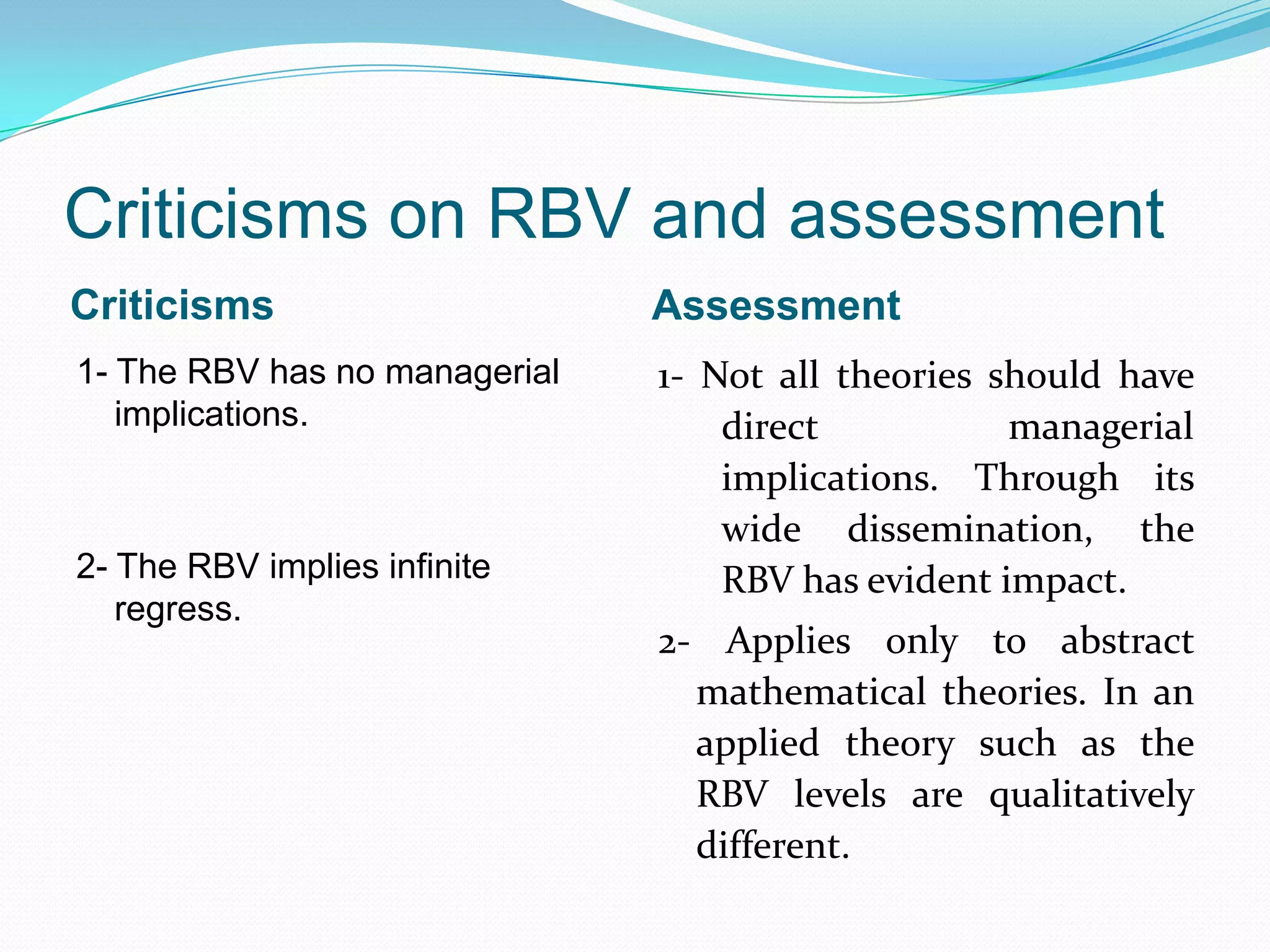 Criticisms on RBV and assessment

Criticisms

1- The RBV has no managerial implications.

2- The RBV implies infinite regress.

Assessment

1- Not all theories should have direct managerial implications. Through its wide dissemination, the RBV has evident impact.

2- Applies only to abstract mathematical theories. In an applied theory such as the RBV levels are qualitatively different.